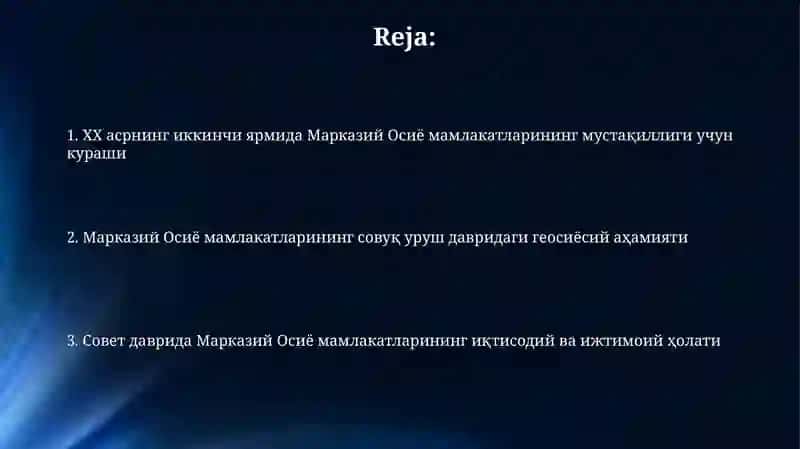 Reja:

1. XX асрнинг иккинчи ярмида Марказий Осиё мамлакатларининг мустақиллиги учун кураши

2. Марказий Осиё мамлакатларининг совуқ уруш давридаги геосиёсий аҳамияти

3. Совет даврида Марказий Осиё мамлакатларининг иқтисодий ва ижтимоий ҳолати